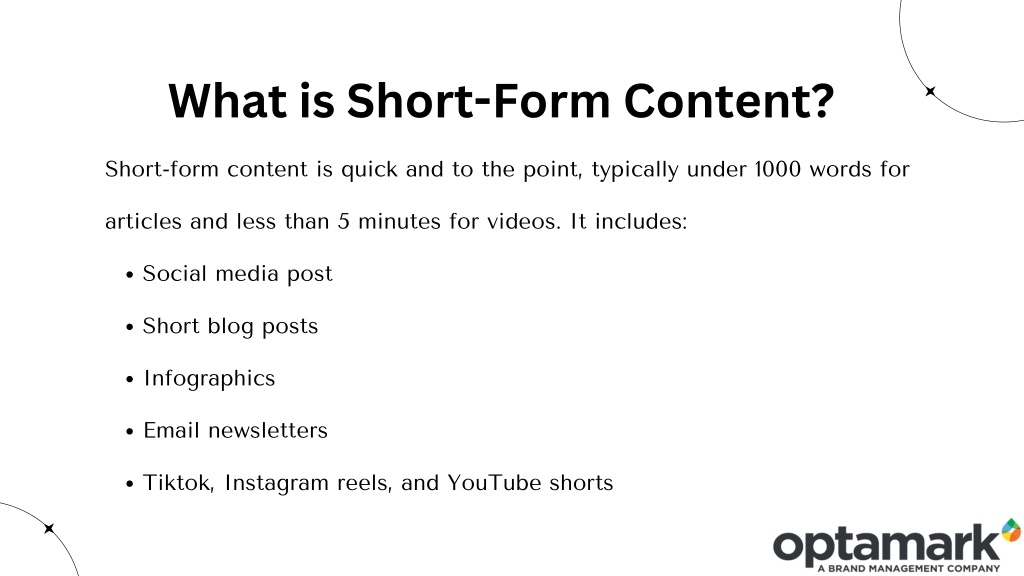 What is Short-Form Content?

Short-form content is quick and to the point, typically under 1000 words for articles and less than 5 minutes for videos. It includes:

• Social media post
• Short blog posts
• Infographics
• Email newsletters
• Tiktok, Instagram reels, and YouTube shorts

optamark
A BRAND MANAGEMENT COMPANY